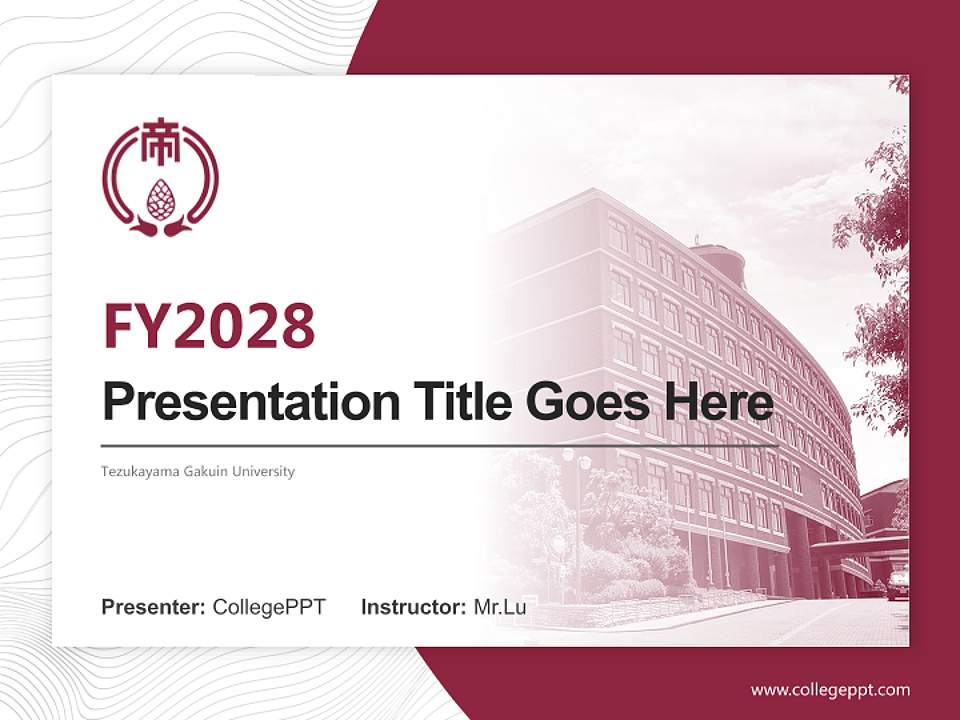 帝

FY2028

Presentation Title Goes Here

Tezukayama Gakuin University

Presenter: CollegePPT Instructor: Mr.Lu

www.collegeppt.com